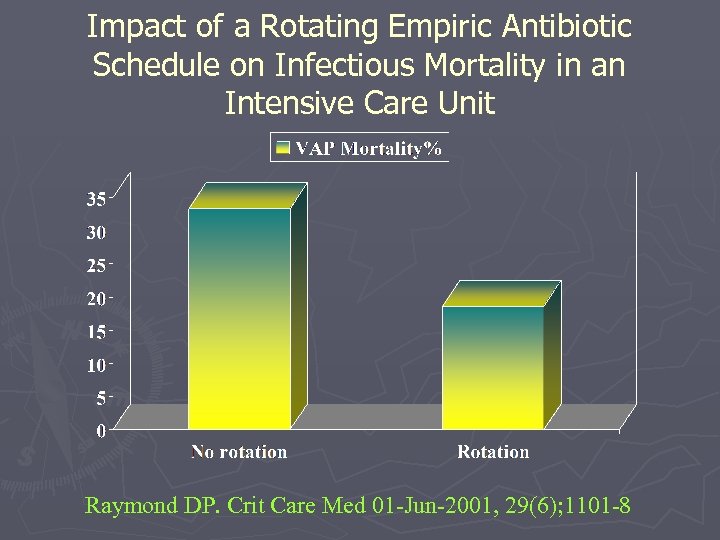 Impact of a Rotating Empiric Antibiotic Schedule on Infectious Mortality in an Intensive Care Unit

VAP Mortality%

35
30
25
20
15
10
5
0

No rotation
Rotation

Raymond DP. Crit Care Med 01-Jun-2001, 29(6);1101-8